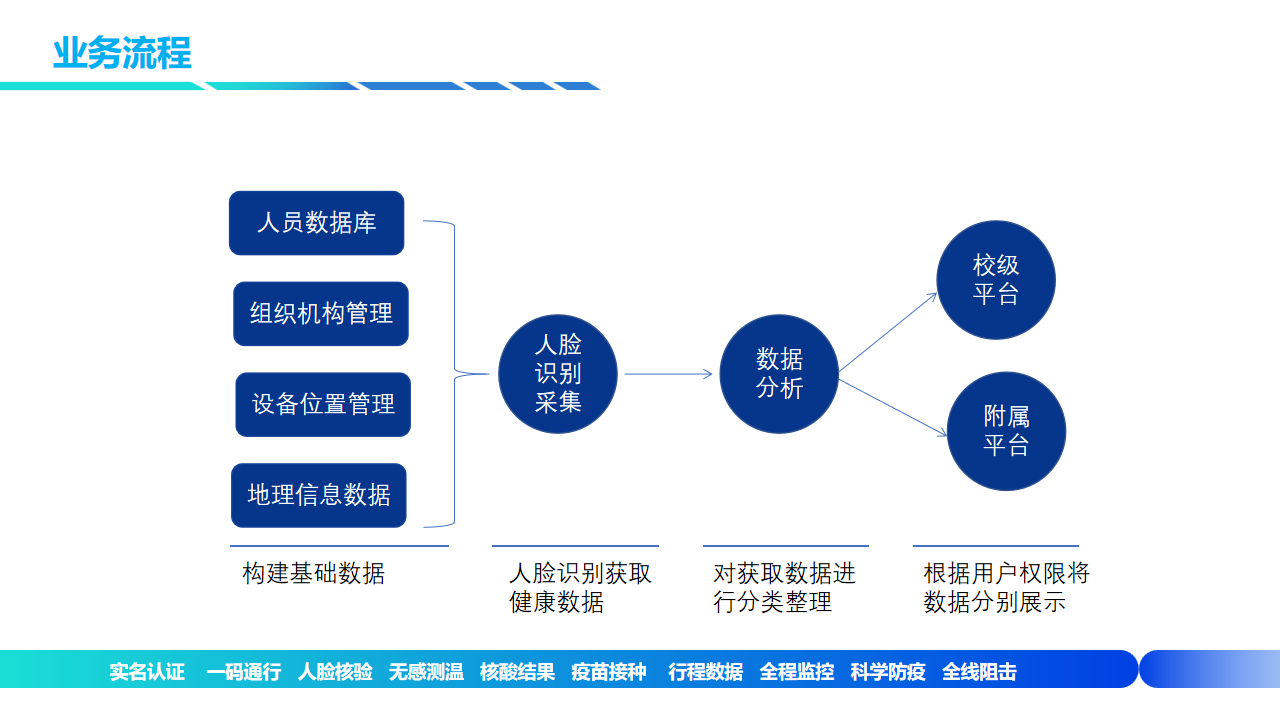 业务流程

人员数据库

组织机构管理

设备位置管理

地理信息数据

人脸识别采集

数据分析

校级平台

附属平台

构建基础数据

人脸识别获取健康数据

对获取数据进行分类整理

根据用户权限将数据分别展示

实名认证 一码通行 人脸核验 无感测温 核酸结果 疫苗接种 行程数据 全程监控 科学防疫 全线阻击